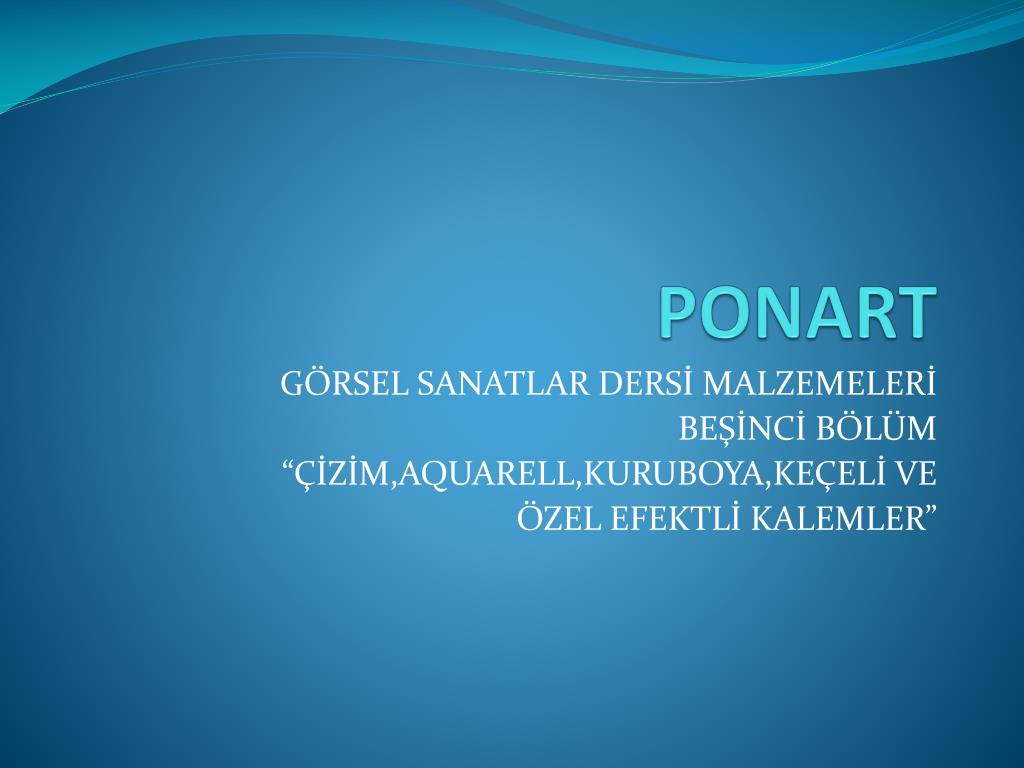 PONART

GÖRSEL SANATLAR DERSİ MALZEMELERİ
BEŞİNCİ BÖLÜM
“ÇİZİM,AQUARELL,KURUBOYA,KEÇELİ VE ÖZEL EFEKTLİ KALEMLER”